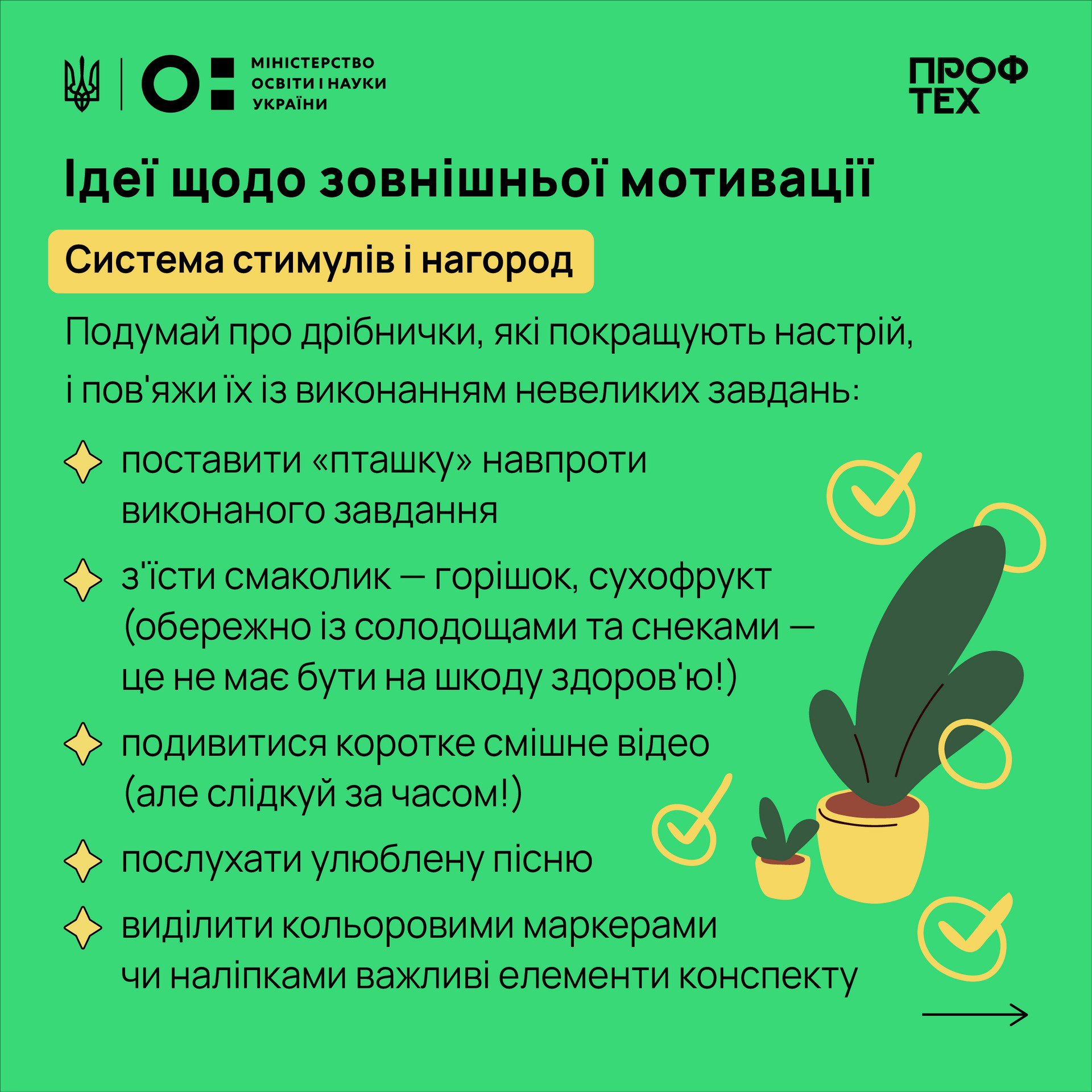 МІНІСТЕРСТВО ОСВІТИ І НАУКИ УКРАЇНИ

ПРОФ ТЕХ

Ідеї щодо зовнішньої мотивації

Система стимулів і нагород

Подумай про дрібнички, які покращують настрій, і пов'яжи їх із виконанням невеликих завдань:

поставити «пташку» навпроти виконаного завдання

з'їсти смаколик — горішок, сухофрукт (обережно із солодощами та снеками — це не має бути на шкоду здоров'ю!)

подивитися коротке смішне відео (але слідкуй за часом!)

послухати улюблену пісню

виділити кольоровими маркерами чи наліпками важливі елементи конспекту